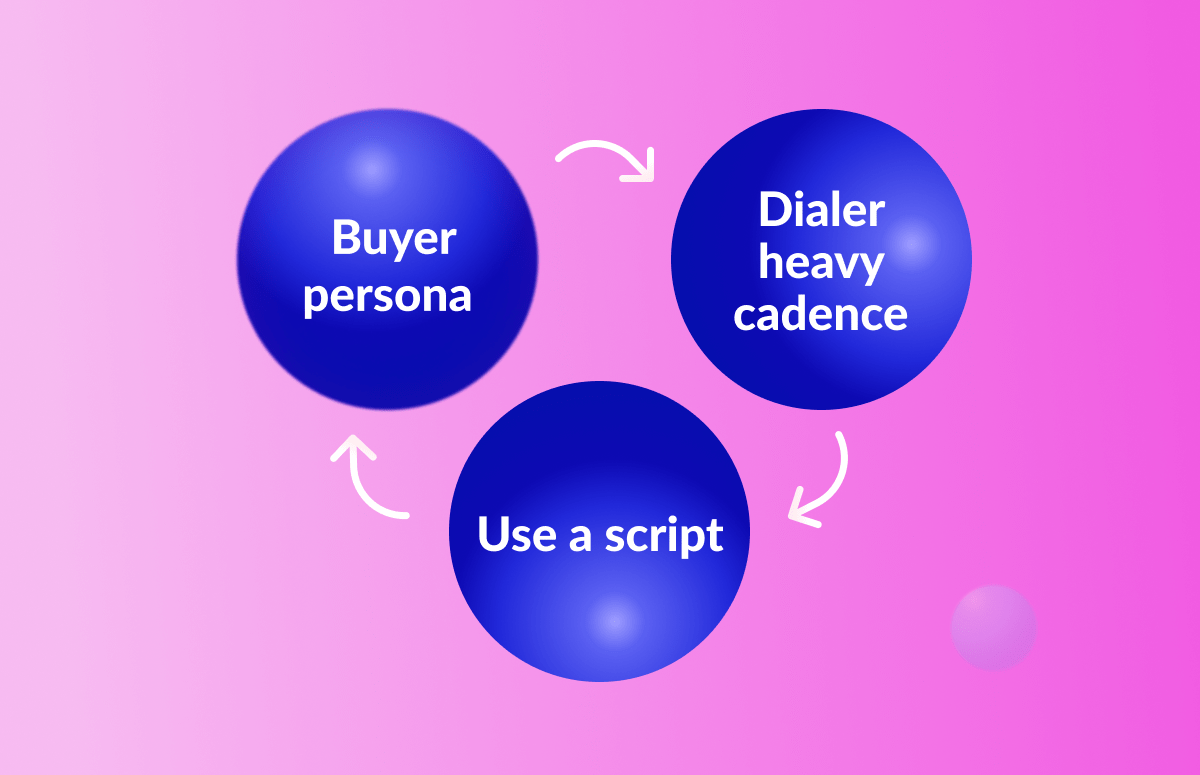 Buyer persona

Dialer heavy cadence

Use a script